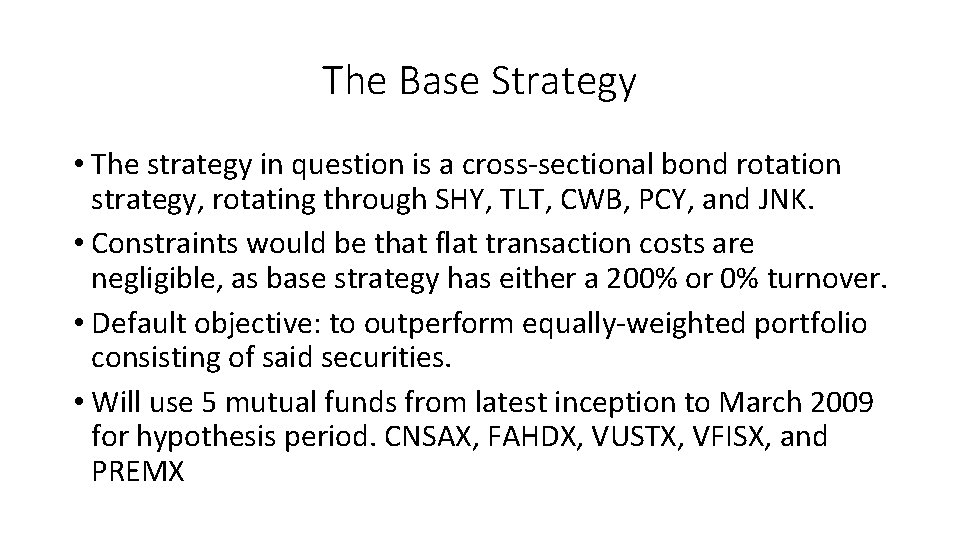 The Base Strategy

• The strategy in question is a cross-sectional bond rotation strategy, rotating through SHY, TLT, CWB, PCY, and JNK.

• Constraints would be that flat transaction costs are negligible, as base strategy has either a 200% or 0% turnover.

• Default objective: to outperform equally-weighted portfolio consisting of said securities.

• Will use 5 mutual funds from latest inception to March 2009 for hypothesis period. CNSAX, FAHDX, VUSTX, VFISX, and PREMX